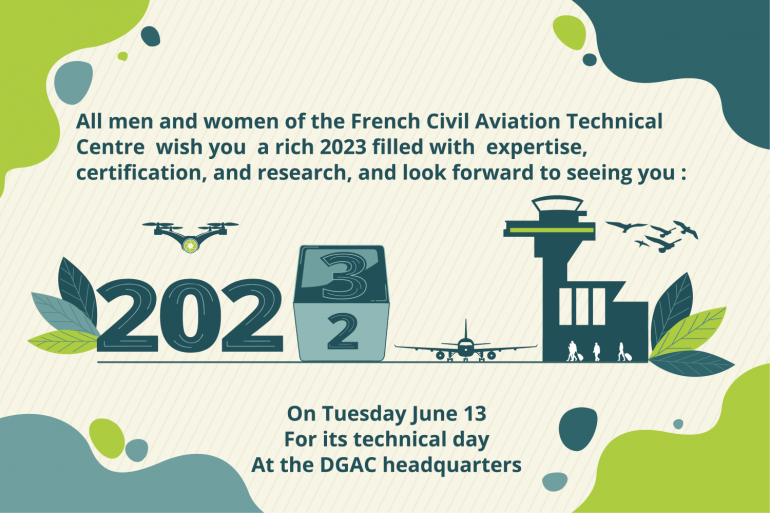 All men and women of the French Civil Aviation Technical Centre wish you a rich 2023 filled with expertise, certification, and research, and look forward to seeing you :

202 3 2

On Tuesday June 13
For its technical day
At the DGAC headquarters